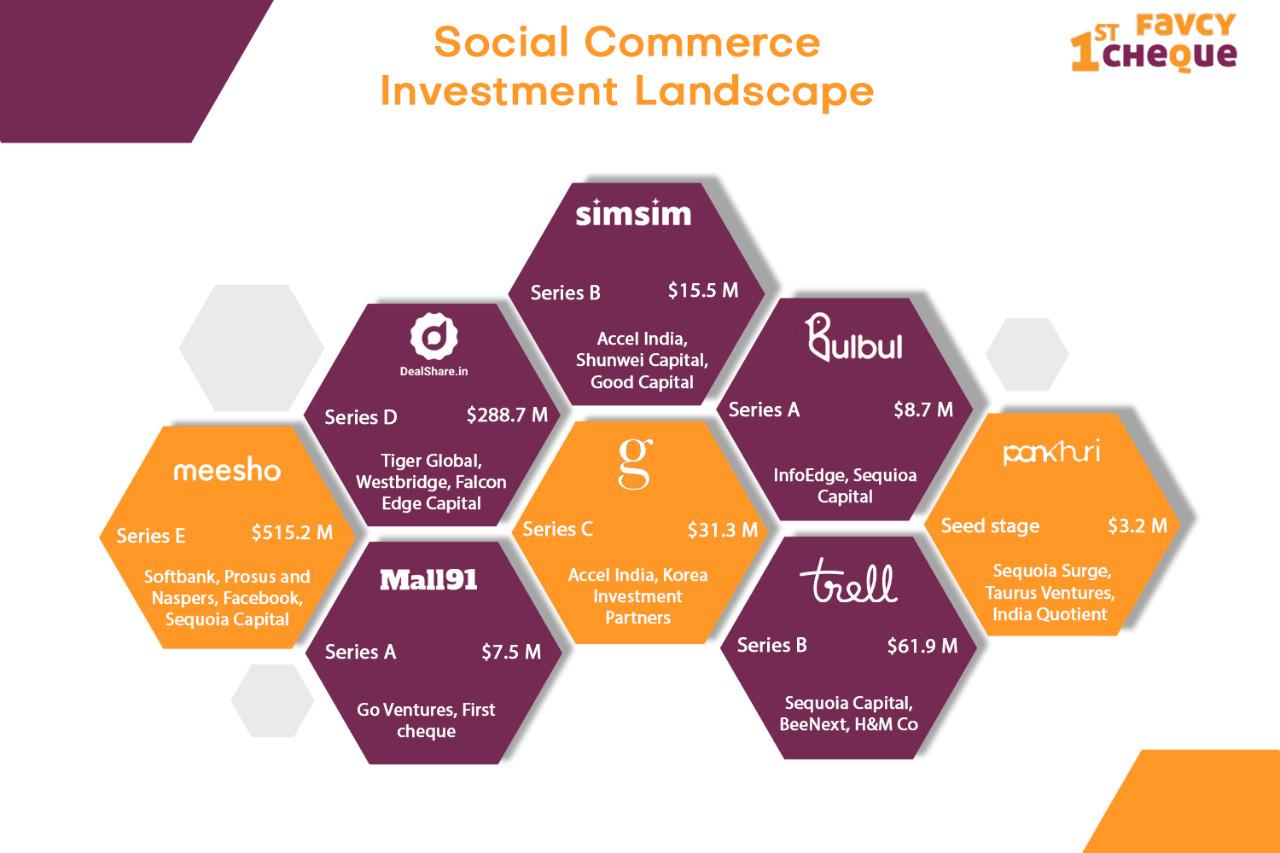 Social Commerce Investment Landscape

1ST FAVCY CHEQUE

simsim
Series B $15.5 M
Accel India, Shunwei Capital, Good Capital

DealShare.in
Series D $288.7 M
Tiger Global, Westbridge, Falcon Edge Capital

Bulbul
Series A $8.7 M
InfoEdge, Sequioa Capital

meesho
Series E $515.2 M
Softbank, Prosus and Naspers, Facebook, Sequoia Capital

g
Series C $31.3 M
Accel India, Korea Investment Partners

pankhuri
Seed stage $3.2 M
Sequoia Surge, Taurus Ventures, India Quotient

Mall91
Series A $7.5 M
Go Ventures, First cheque

trell
Series B $61.9 M
Sequoia Capital, BeeNext, H&M Co